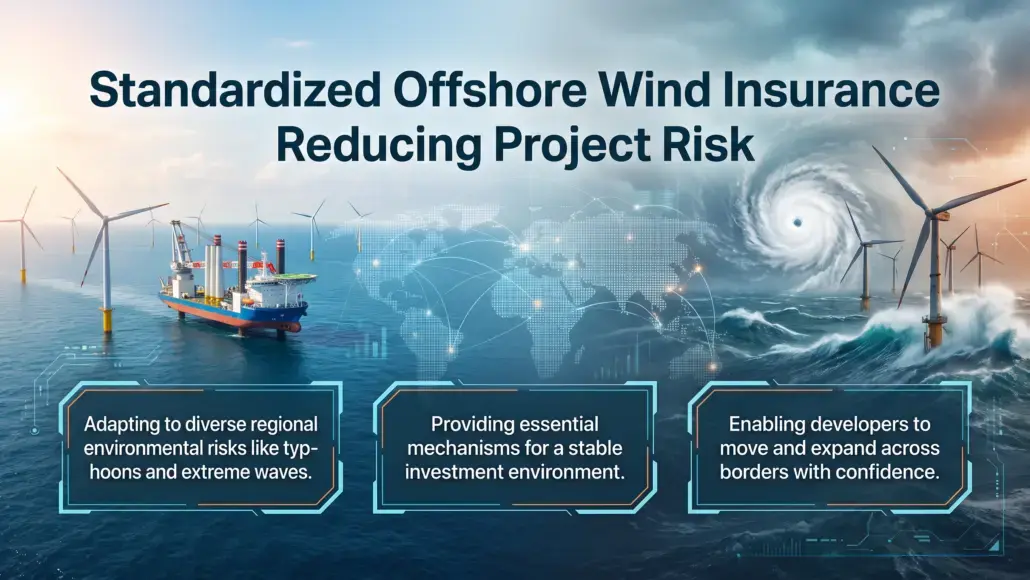 Standardized Offshore Wind Insurance Reducing Project Risk

Adapting to diverse regional environmental risks like typhoons and extreme waves.

Providing essential mechanisms for a stable investment environment.

Enabling developers to move and expand across borders with confidence.